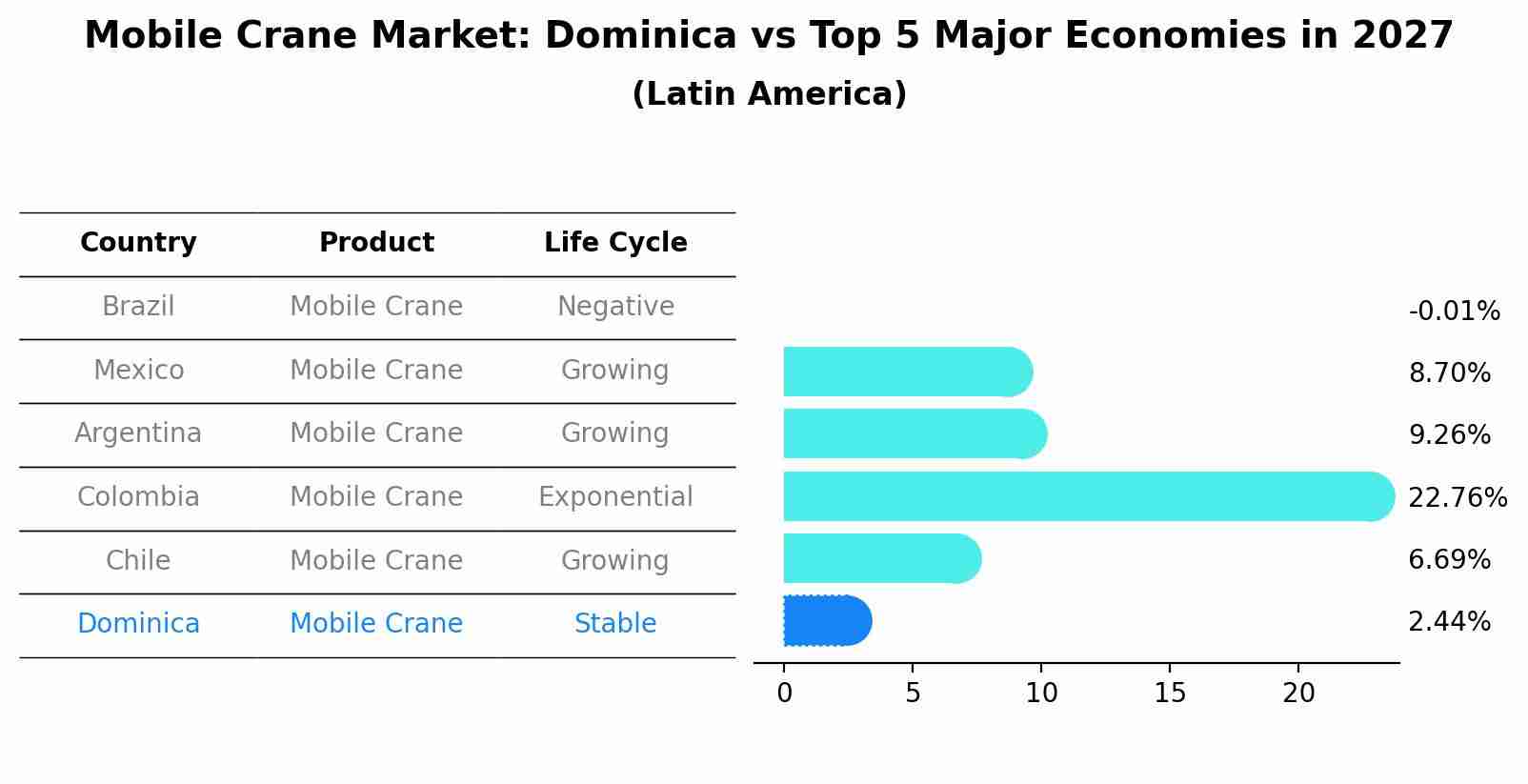 Mobile Crane Market: Dominica vs Top 5 Major Economies in 2027
(Latin America)

| Country | Product | Life Cycle |
|---|---|---|
| Brazil | Mobile Crane | Negative |
| Mexico | Mobile Crane | Growing |
| Argentina | Mobile Crane | Growing |
| Colombia | Mobile Crane | Exponential |
| Chile | Mobile Crane | Growing |
| Dominica | Mobile Crane | Stable |

-0.01%
8.70%
9.26%
22.76%
6.69%
2.44%

0 5 10 15 20